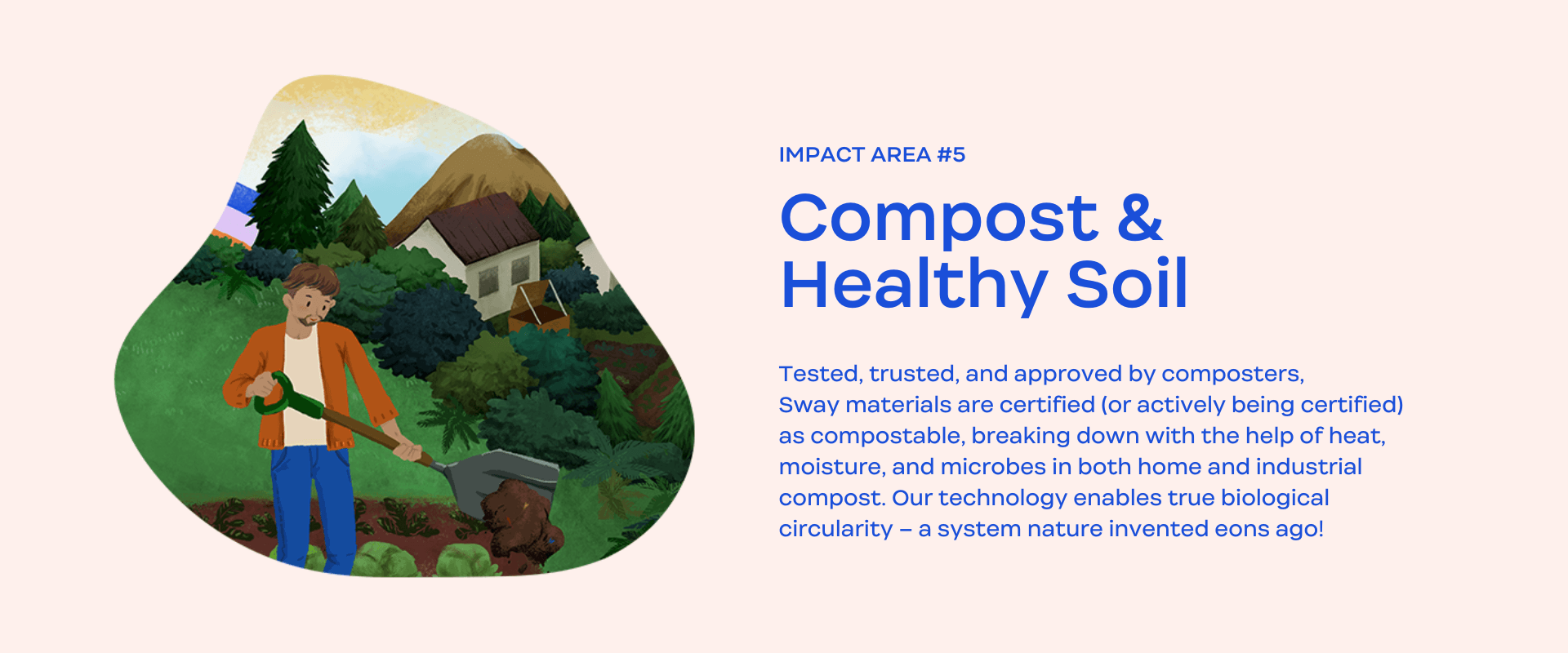 IMPACT AREA #5

Compost & Healthy Soil

Tested, trusted, and approved by composters, Sway materials are certified (or actively being certified) as compostable, breaking down with the help of heat, moisture, and microbes in both home and industrial compost. Our technology enables true biological circularity – a system nature invented eons ago!